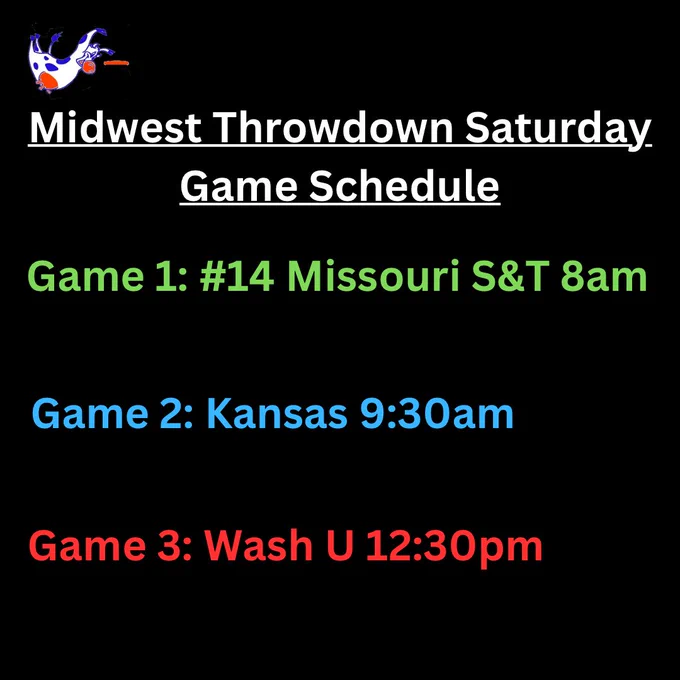 Midwest Throwdown Saturday Game Schedule

Game 1: #14 Missouri S&T 8am

Game 2: Kansas 9:30am

Game 3: Wash U 12:30pm